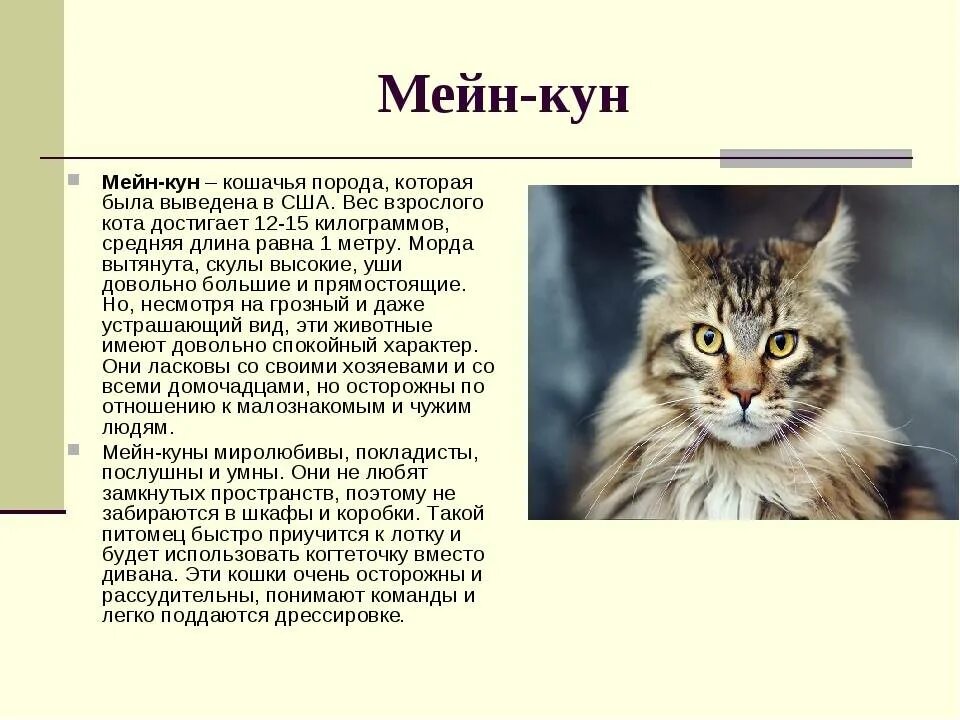 Мейн-кун

Мейн-кун – кошачья порода, которая была выведена в США. Вес взрослого кота достигает 12-15 килограммов, средняя длина равна 1 метру. Морда вытянута, скулы высокие, уши довольно большие и прямостоящие. Но, несмотря на грозный и даже устрашающий вид, эти животные имеют довольно спокойный характер. Они ласковы со своими хозяевами и со всеми домочадцами, но осторожны по отношению к малознакомым и чужим людям.

Мейн-куны миролюбивы, покладисты, послушны и умны. Они не любят замкнутых пространств, поэтому не забираются в шкафы и коробки. Такой питомец быстро приучится к лотку и будет использовать когтеточку вместо дивана. Эти кошки очень осторожны и рассудительны, понимают команды и легко поддаются дрессировке.